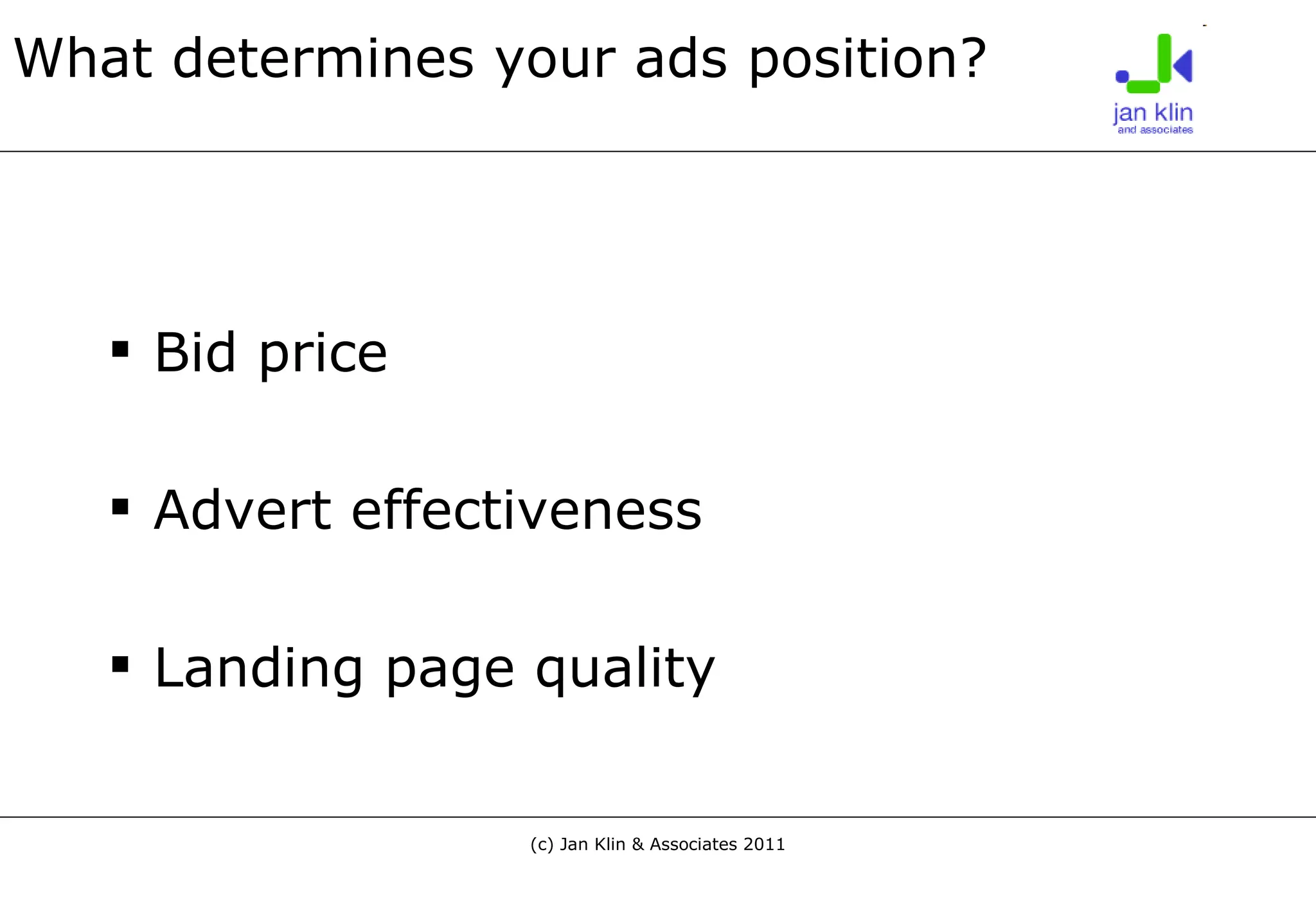 What determines your ads position?

jan klin
and associates

▪ Bid price

▪ Advert effectiveness

▪ Landing page quality

(c) Jan Klin & Associates 2011